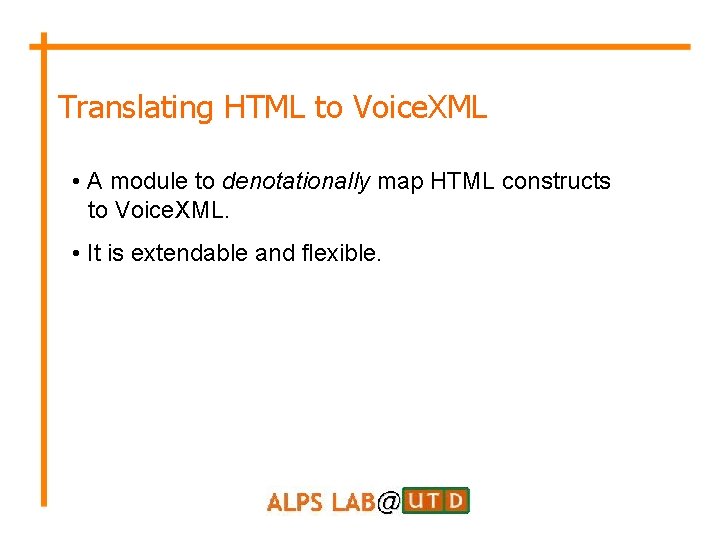 Translating HTML to VoiceXML

• A module to denotationally map HTML constructs to VoiceXML.

• It is extendable and flexible.

ALPS LAB@UTD